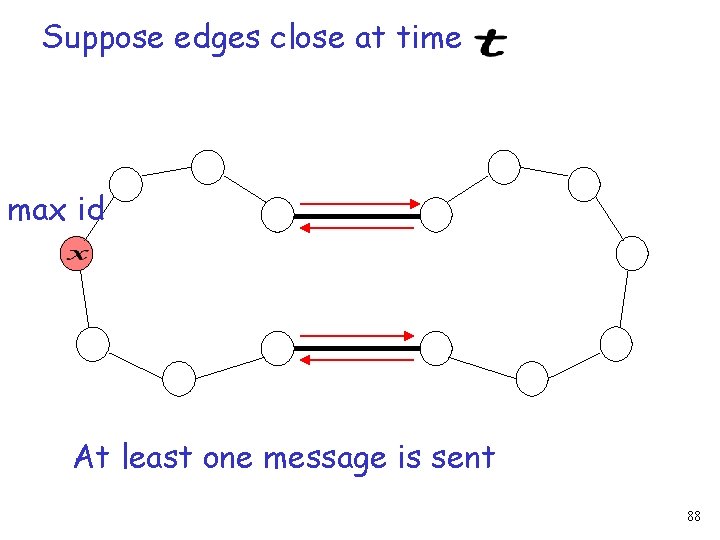 Suppose edges close at time $t$

max id

$x$

At least one message is sent

88